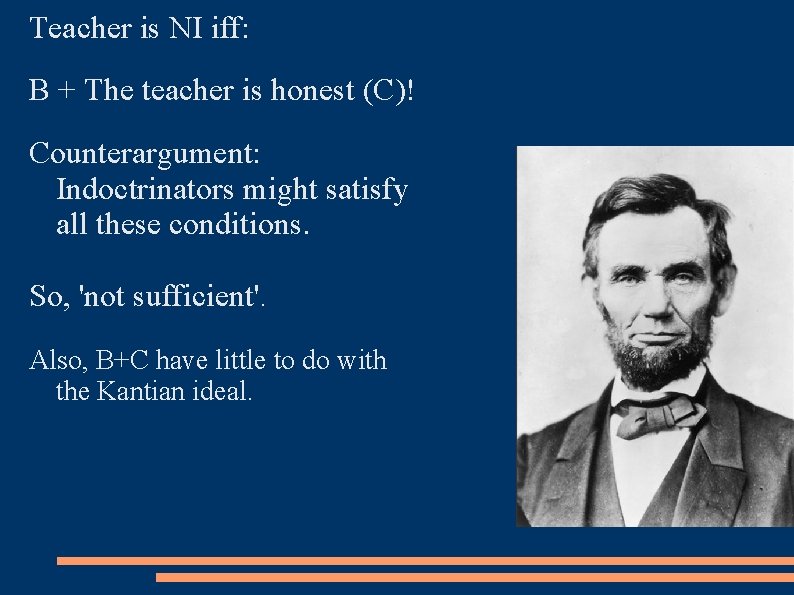 Teacher is NI iff:

B + The teacher is honest (C)!

Counterargument:
Indoctrinators might satisfy all these conditions.

So, 'not sufficient'.

Also, B+C have little to do with the Kantian ideal.